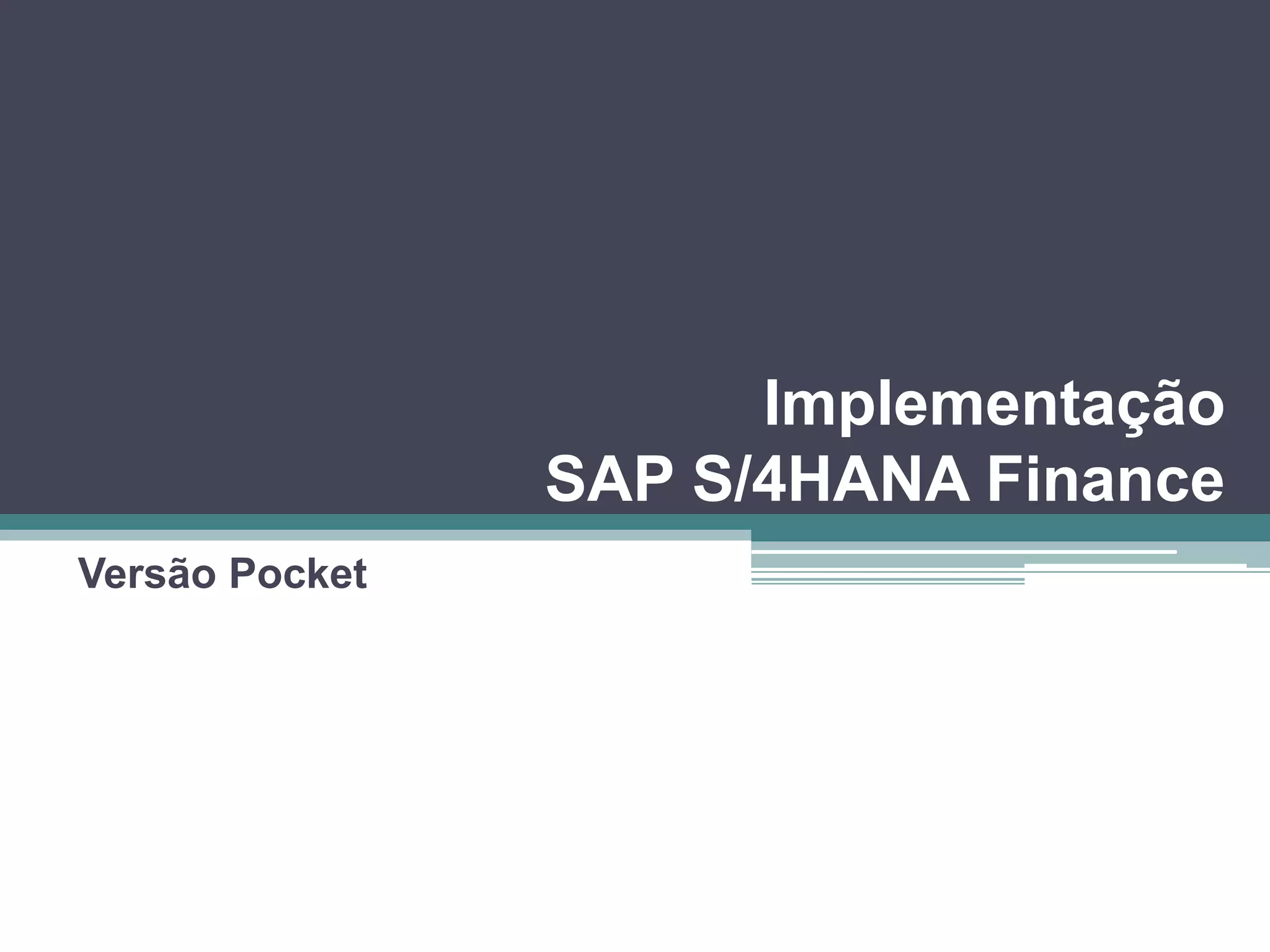 Implementação
SAP S/4HANA Finance

Versão Pocket